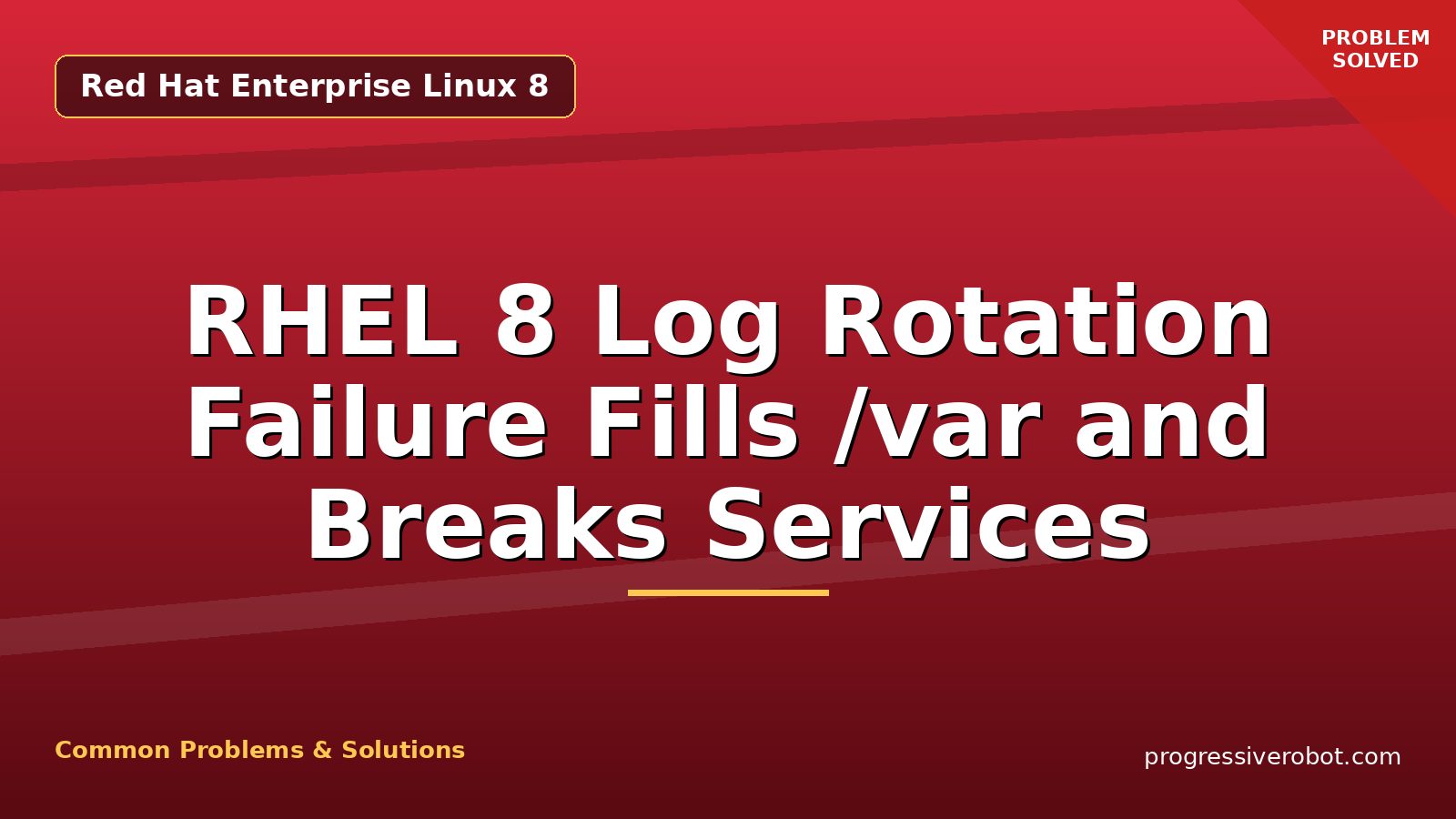 Red Hat Enterprise Linux 8

PROBLEM SOLVED

RHEL 8 Log Rotation Failure Fills /var and Breaks Services

Common Problems & Solutions

progressiverobot.com